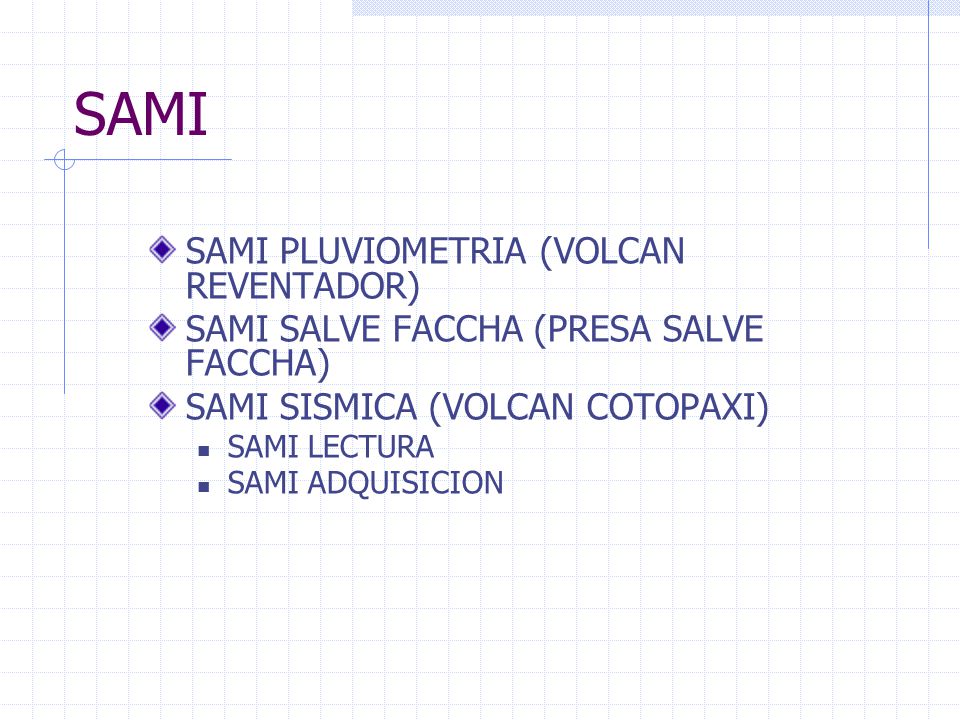 SAMI

SAMI PLUVIOMETRIA (VOLCAN REVENTADOR)

SAMI SALVE FACCHA (PRESA SALVE FACCHA)

SAMI SISMICA (VOLCAN COTOPAXI)

SAMI LECTURA

SAMI ADQUISICION